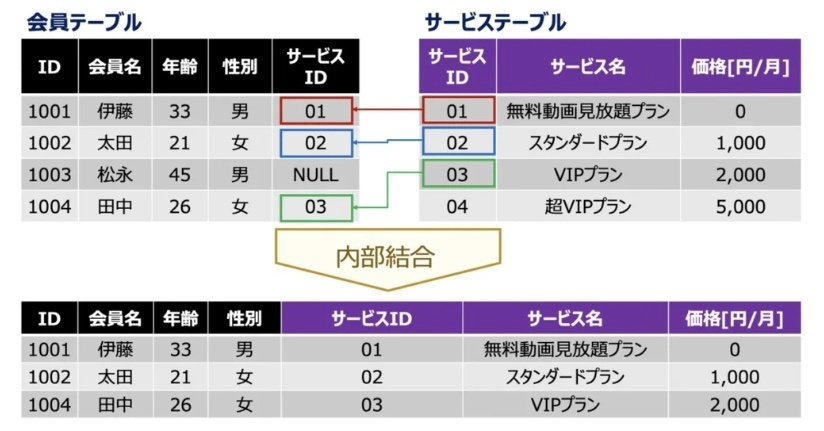 会員テーブル

| ID | 会員名 | 年齢 | 性別 | サービスID |
|---|---|---|---|---|
| 1001 | 伊藤 | 33 | 男 | 01 |
| 1002 | 太田 | 21 | 女 | 02 |
| 1003 | 松永 | 45 | 男 | NULL |
| 1004 | 田中 | 26 | 女 | 03 |

サービステーブル

| サービスID | サービス名 | 価格[円/月] |
|---|---|---|
| 01 | 無料動画見放題プラン | 0 |
| 02 | スタンダードプラン | 1,000 |
| 03 | VIPプラン | 2,000 |
| 04 | 超VIPプラン | 5,000 |

内部結合

| ID | 会員名 | 年齢 | 性別 | サービスID | サービス名 | 価格[円/月] |
|---|---|---|---|---|---|---|
| 1001 | 伊藤 | 33 | 男 | 01 | 無料動画見放題プラン | 0 |
| 1002 | 太田 | 21 | 女 | 02 | スタンダードプラン | 1,000 |
| 1004 | 田中 | 26 | 女 | 03 | VIPプラン | 2,000 |